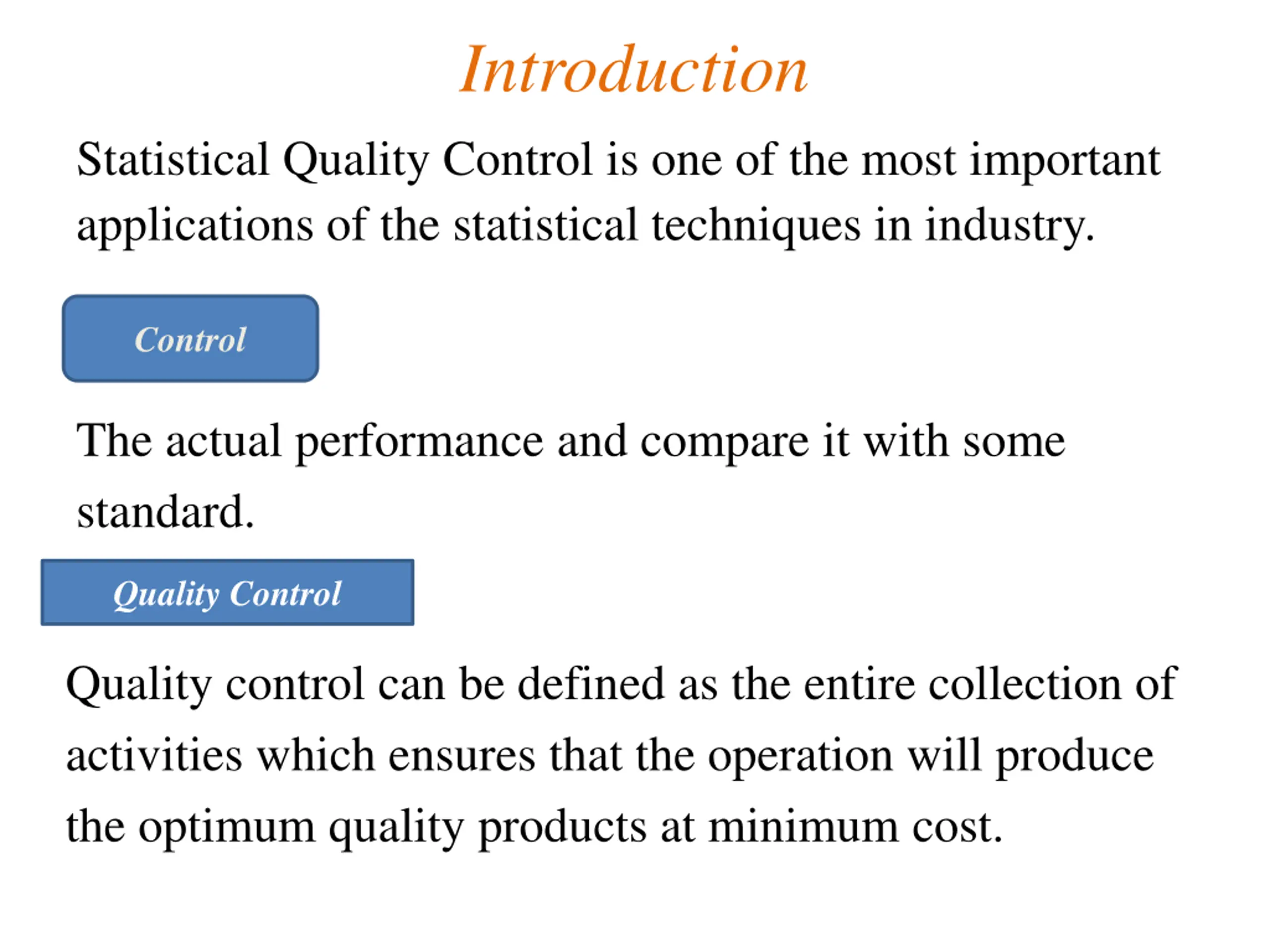 Introduction

Statistical Quality Control is one of the most important applications of the statistical techniques in industry.

Control

The actual performance and compare it with some standard.

Quality Control

Quality control can be defined as the entire collection of activities which ensures that the operation will produce the optimum quality products at minimum cost.